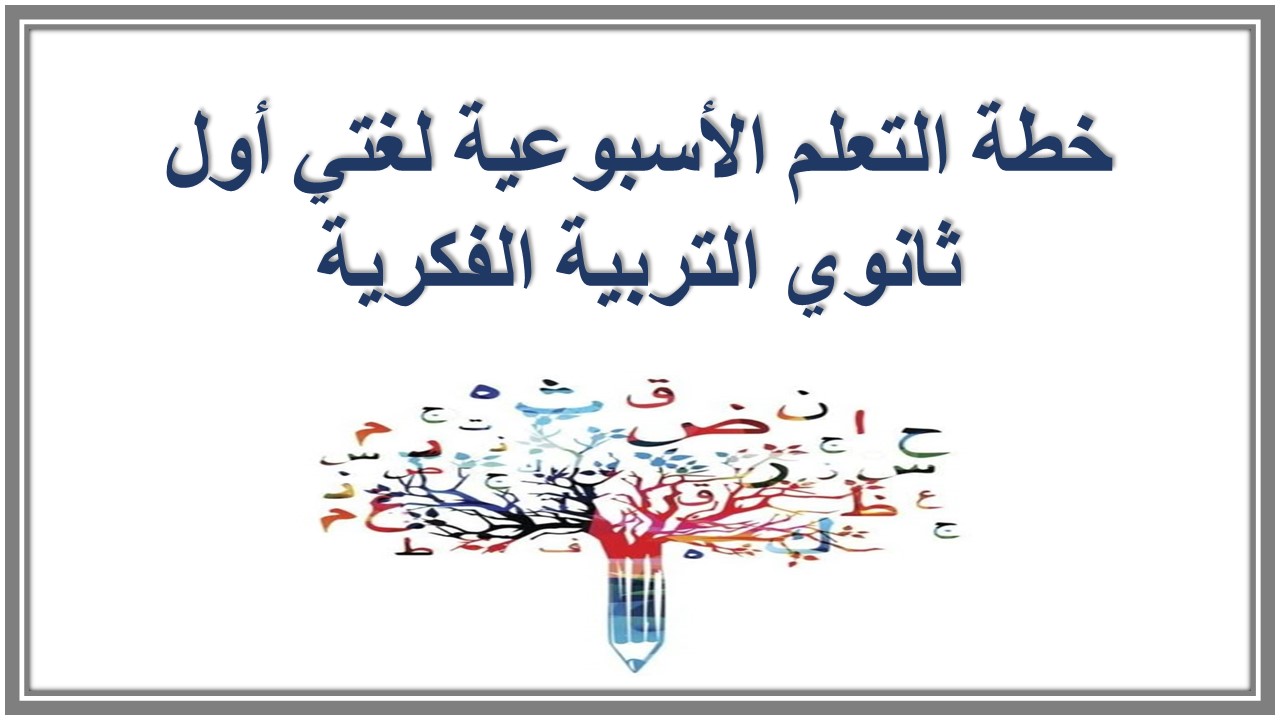 خطة التعلم الأسبوعية لغتي أول ثانوي التربية الفكرية